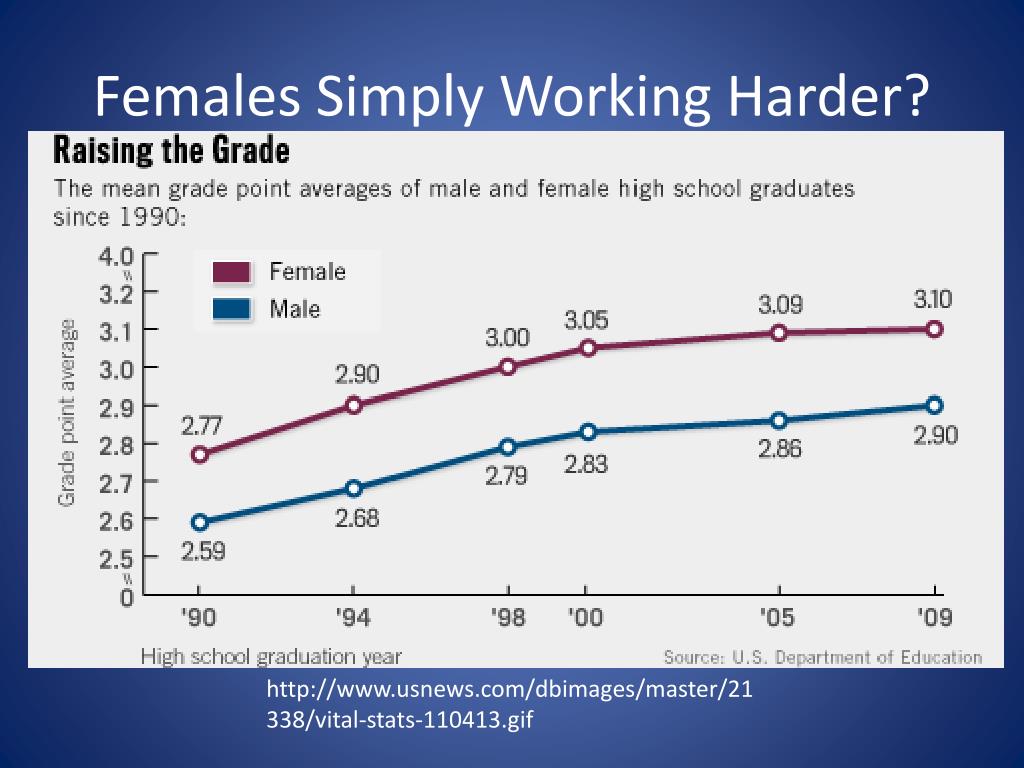 Females Simply Working Harder?

Raising the Grade

The mean grade point averages of male and female high school graduates since 1990:

Female
Male

Grade point average

4.0
3.2
3.1
3.0
2.9
2.8
2.7
2.6
2.5
0

2.77
2.90
3.00
3.05
3.09
3.10

2.59
2.68
2.79
2.83
2.86
2.90

'90
'94
'98
'00
'05
'09

High school graduation year

Source: U.S. Department of Education

http://www.usnews.com/dbimages/master/21338/vital-stats-110413.gif